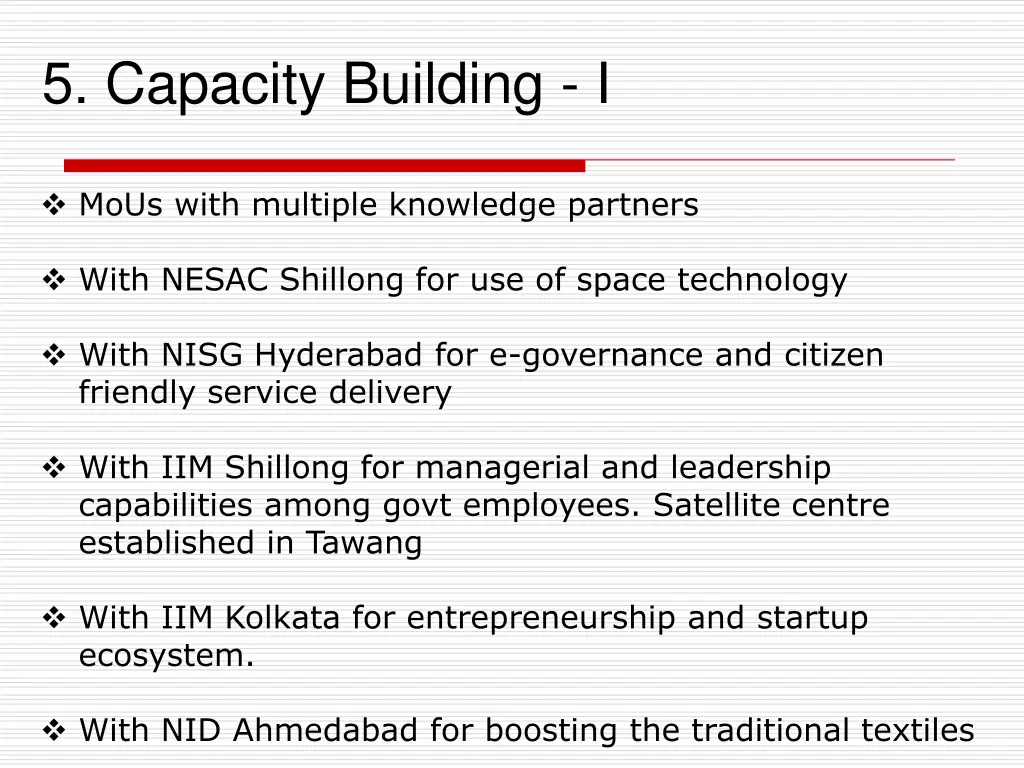 5. Capacity Building - I

❖ MoUs with multiple knowledge partners

❖ With NESAC Shillong for use of space technology

❖ With NISG Hyderabad for e-governance and citizen friendly service delivery

❖ With IIM Shillong for managerial and leadership capabilities among govt employees. Satellite centre established in Tawang

❖ With IIM Kolkata for entrepreneurship and startup ecosystem.

❖ With NID Ahmedabad for boosting the traditional textiles